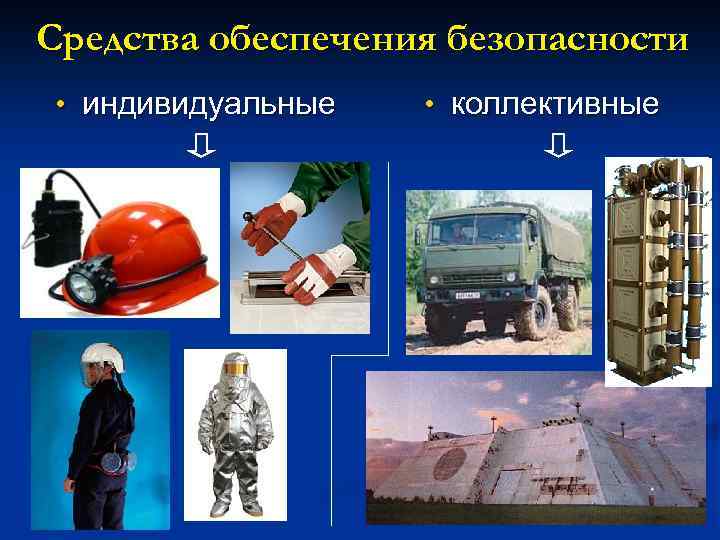 Средства обеспечения безопасности

• индивидуальные

• коллективные